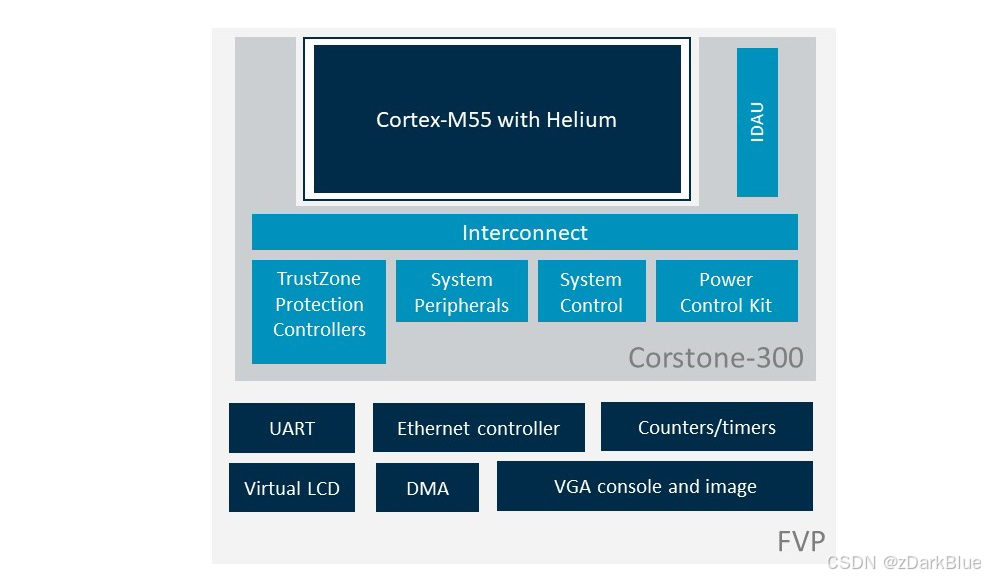 Cortex-M55 with Helium

IDAU

Interconnect

TrustZone Protection Controllers

System Peripherals

System Control

Power Control Kit

Corstone-300

UART

Ethernet controller

Counters/timers

Virtual LCD

DMA

VGA console and image

FVP

CSDN @zDarkBlue